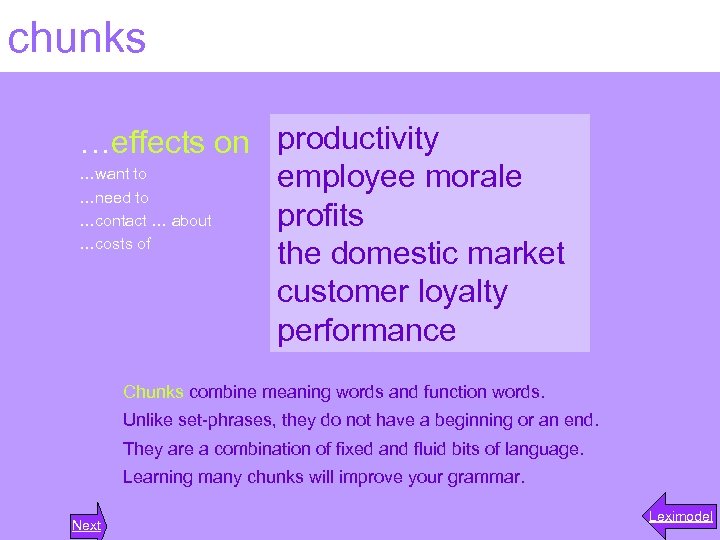 chunks

…effects on
…want to
…need to
…contact … about
…costs of

productivity
employee morale
profits
the domestic market
customer loyalty
performance

Chunks combine meaning words and function words.
Unlike set-phrases, they do not have a beginning or an end.
They are a combination of fixed and fluid bits of language.
Learning many chunks will improve your grammar.

Next

Leximodel